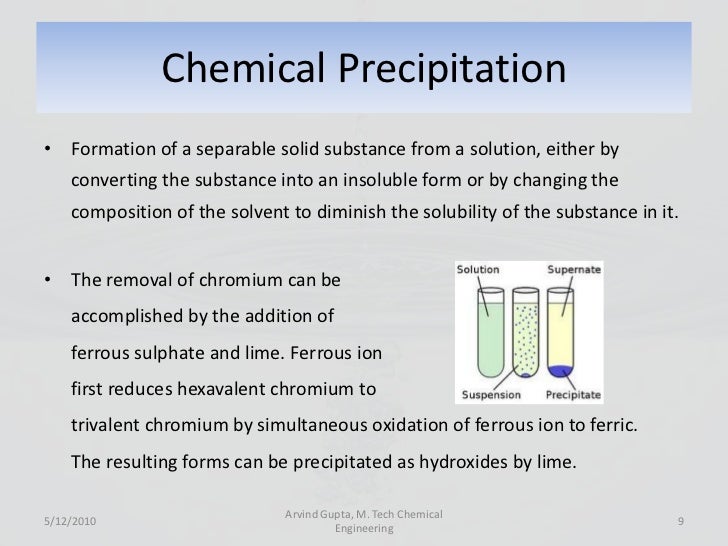 Chemical Precipitation

• Formation of a separable solid substance from a solution, either by converting the substance into an insoluble form or by changing the composition of the solvent to diminish the solubility of the substance in it.

• The removal of chromium can be accomplished by the addition of ferrous sulphate and lime. Ferrous ion first reduces hexavalent chromium to trivalent chromium by simultaneous oxidation of ferrous ion to ferric. The resulting forms can be precipitated as hydroxides by lime.

Solution
Supernate
Suspension
Precipitate

5/12/2010
Arvind Gupta, M. Tech Chemical Engineering
9